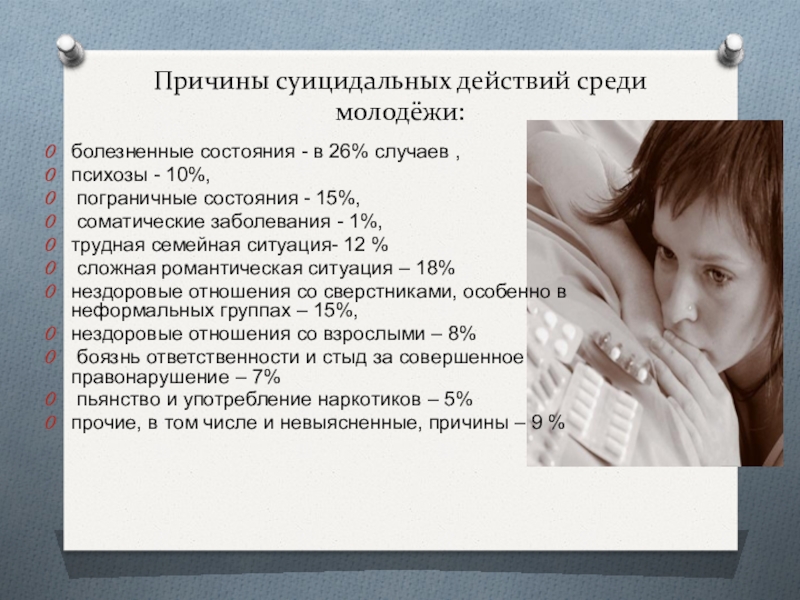 Причины суицидальных действий среди молодёжи:

болезненные состояния - в 26% случаев ,
психозы - 10%,
пограничные состояния - 15%,
соматические заболевания - 1%,
трудная семейная ситуация- 12 %
сложная романтическая ситуация – 18%
нездоровые отношения со сверстниками, особенно в неформальных группах – 15%,
нездоровые отношения со взрослыми – 8%
боязнь ответственности и стыд за совершенное правонарушение – 7%
пьянство и употребление наркотиков – 5%
прочие, в том числе и невыясненные, причины – 9 %